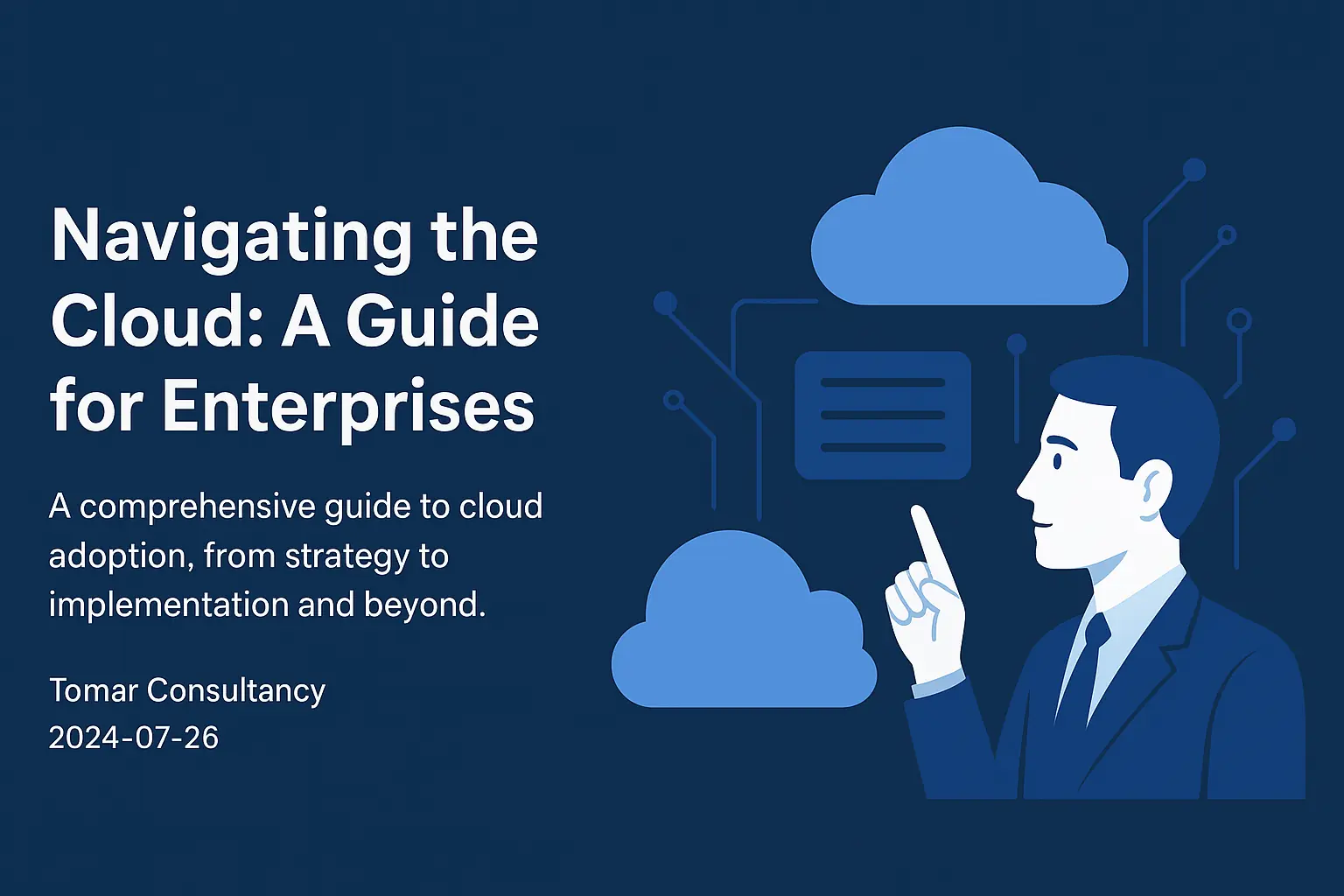 Navigating the Cloud: A Guide for Enterprises

A comprehensive guide to cloud adoption, from strategy to implementation and beyond.

Tomar Consultancy
2024-07-26